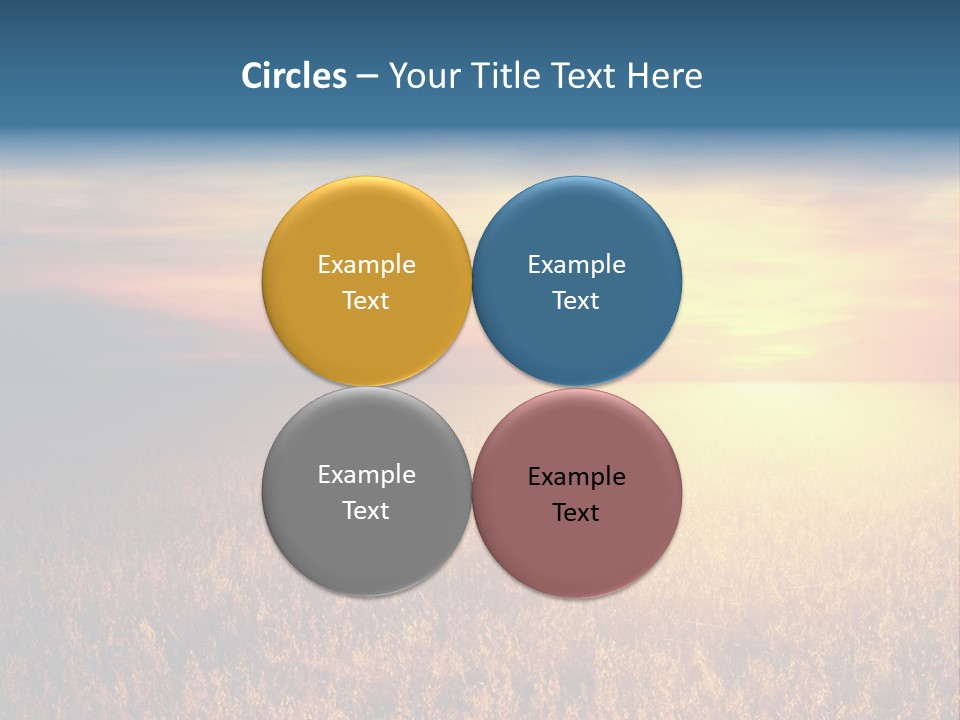 Circles – Your Title Text Here

Example Text

Example Text

Example Text

Example Text